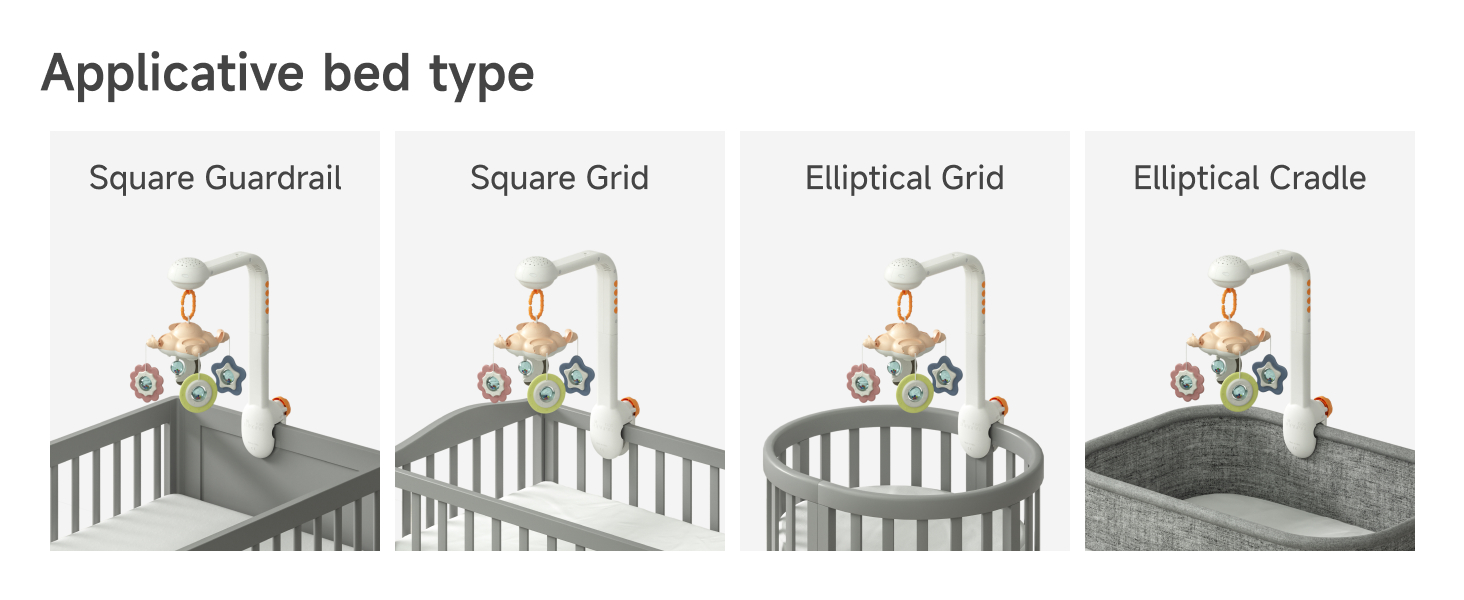 Applicative bed type

Square Guardrail

Square Grid

Elliptical Grid

Elliptical Cradle